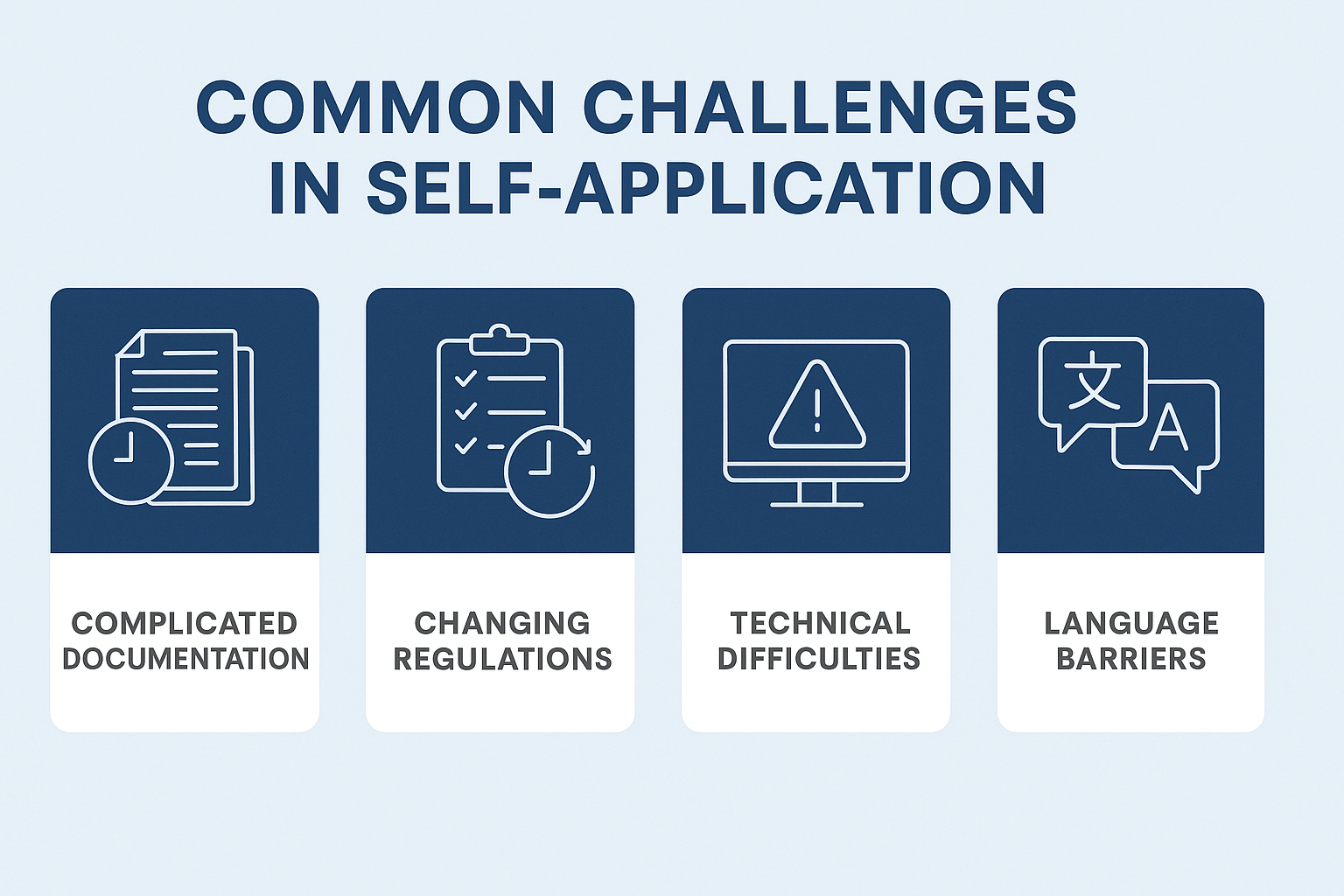 COMMON CHALLENGES IN SELF-APPLICATION

文

A

COMPLICATED DOCUMENTATION

CHANGING REGULATIONS

TECHNICAL DIFFICULTIES

LANGUAGE BARRIERS